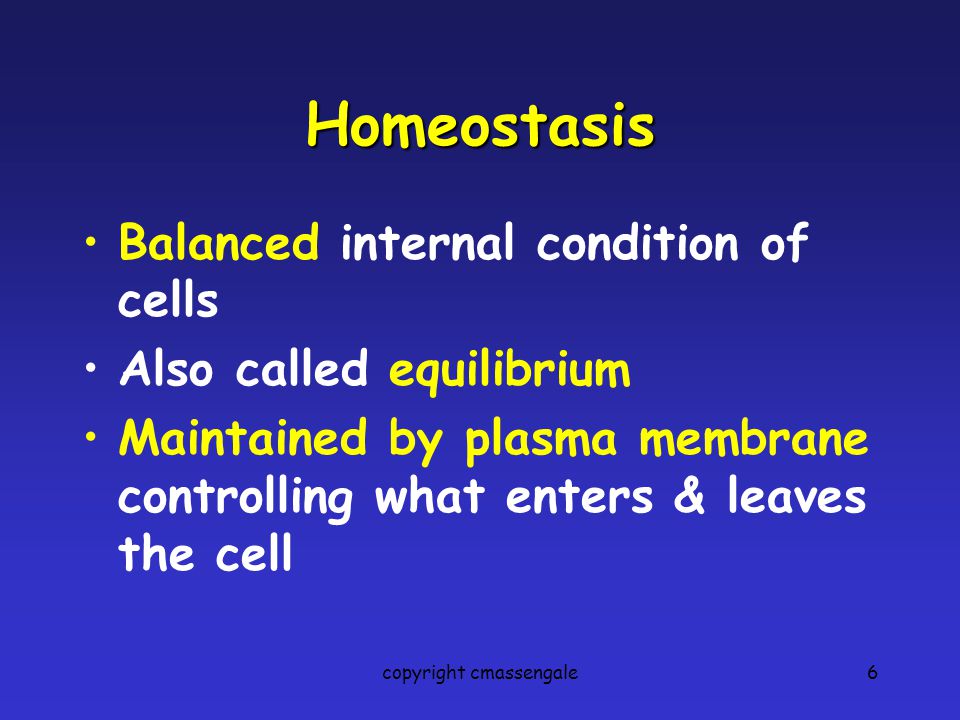 Homeostasis

• Balanced internal condition of cells
• Also called equilibrium
• Maintained by plasma membrane controlling what enters & leaves the cell

copyright cmassengale

6